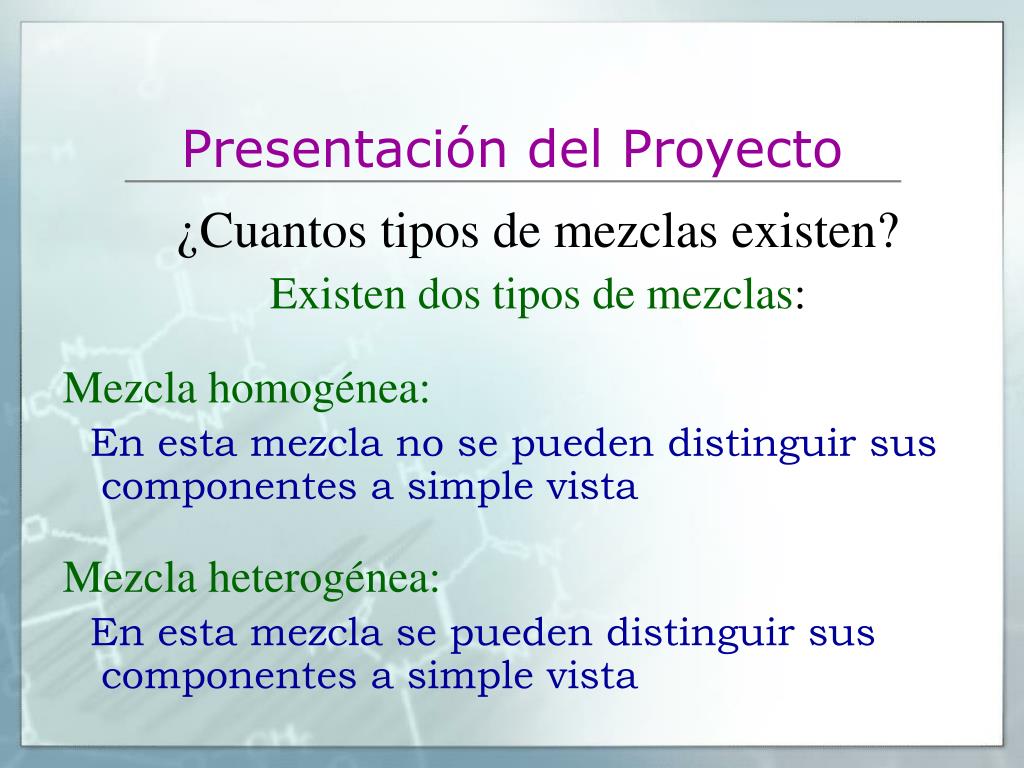 Presentación del Proyecto

¿Cuantos tipos de mezclas existen?

Existen dos tipos de mezclas:

Mezcla homogénea:

En esta mezcla no se pueden distinguir sus componentes a simple vista

Mezcla heterogénea:

En esta mezcla se pueden distinguir sus componentes a simple vista